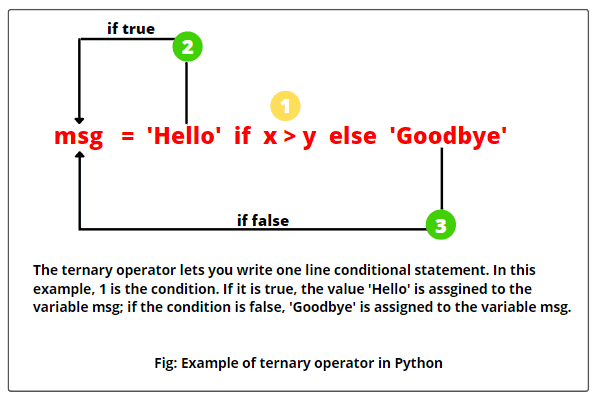 if true

2

1

msg = 'Hello' if x > y else 'Goodbye'

if false

3

The ternary operator lets you write one line conditional statement. In this example, 1 is the condition. If it is true, the value 'Hello' is assgined to the variable msg; if the condition is false, 'Goodbye' is assigned to the variable msg.

Fig: Example of ternary operator in Python